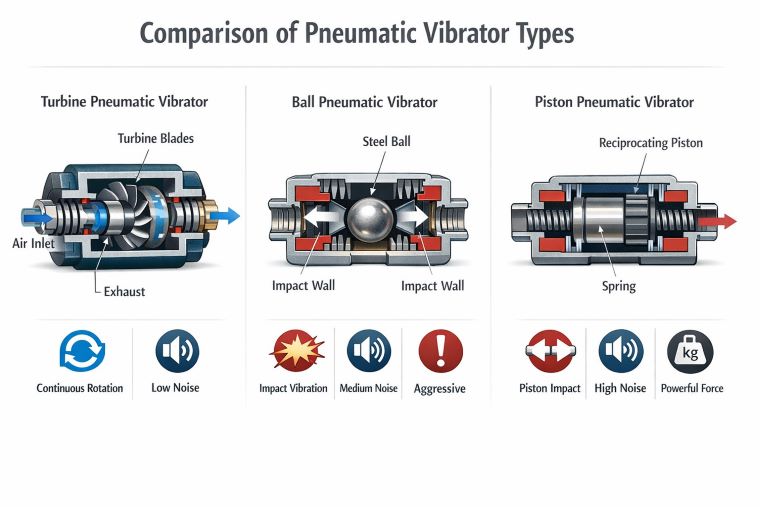 Comparison of Pneumatic Vibrator Types

Turbine Pneumatic Vibrator

Turbine Blades

Air Inlet

Exhaust

Continuous Rotation

Low Noise

Ball Pneumatic Vibrator

Steel Ball

Impact Wall

Impact Wall

Impact Vibration

Medium Noise

Aggressive

Piston Pneumatic Vibrator

Reciprocating Piston

Spring

Piston Impact

High Noise

kg

Powerful Force